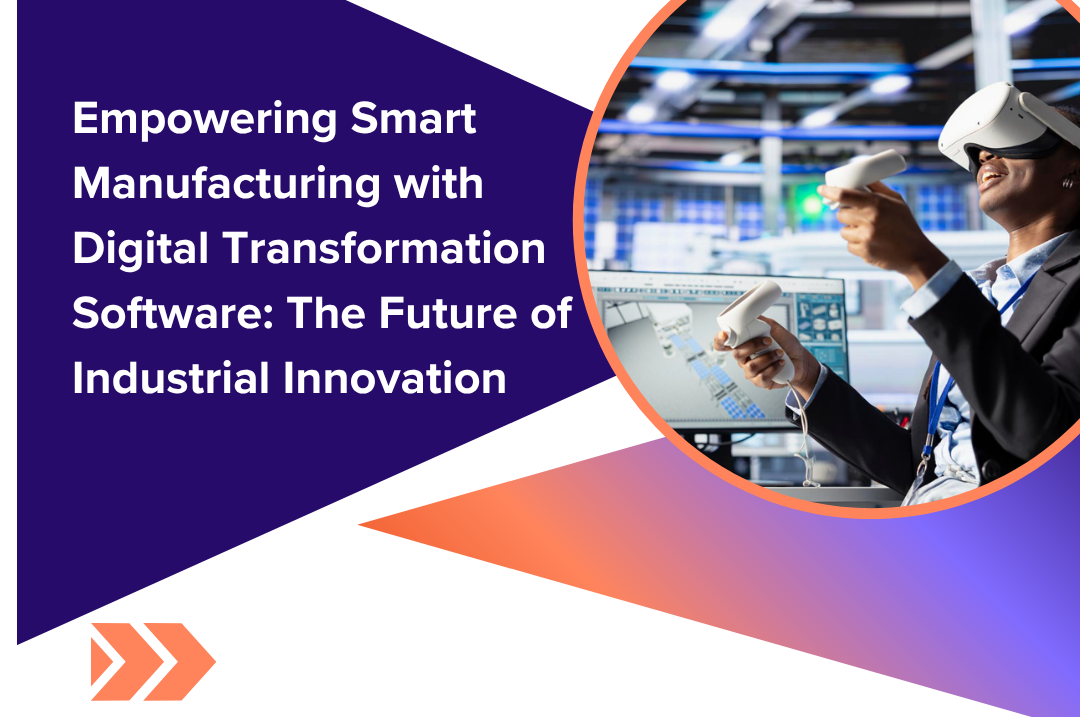 Empowering Smart Manufacturing with Digital Transformation Software: The Future of Industrial Innovation